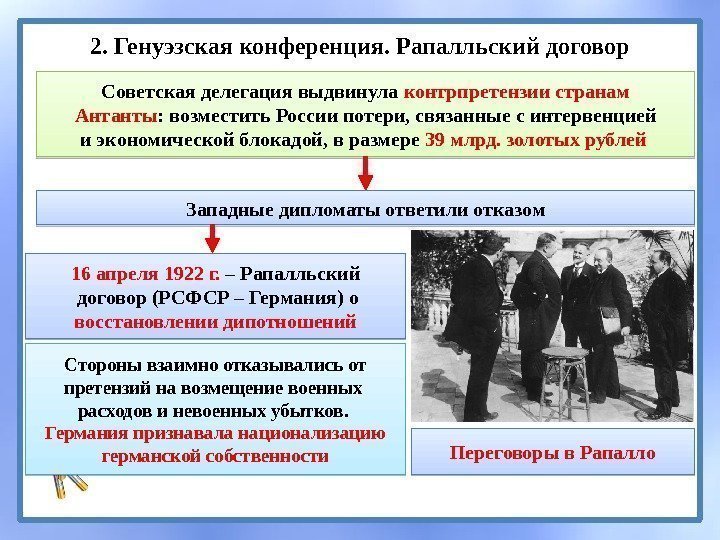 2. Генуэзская конференция. Рапалльский договор

Советская делегация выдвинула контрпретензии странам Антанты: возместить России потери, связанные с интервенцией и экономической блокадой, в размере 39 млрд. золотых рублей

Западные дипломаты ответили отказом

16 апреля 1922 г. – Рапалльский договор (РСФСР – Германия) о восстановлении дипотношений

Стороны взаимно отказывались от претензий на возмещение военных расходов и невоенных убытков. Германия признавала национализацию германской собственности

Переговоры в Рапалло